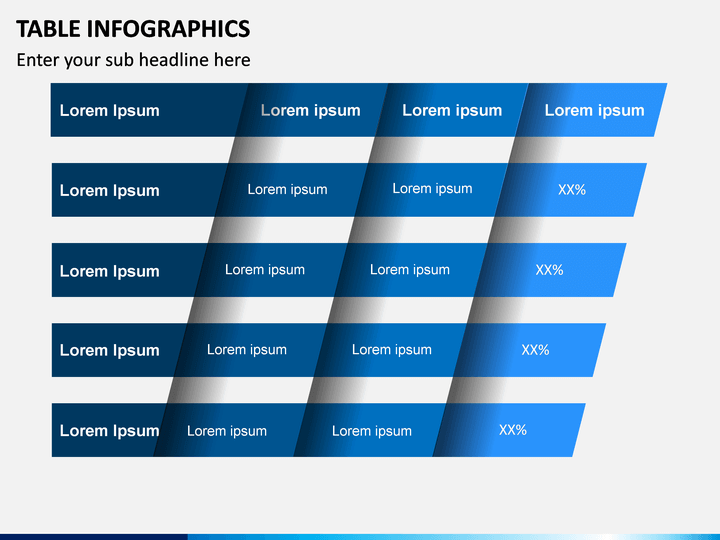 TABLE INFOGRAPHICS

Enter your sub headline here

| Lorem Ipsum | Lorem ipsum | Lorem ipsum | Lorem ipsum |
|---|---|---|---|
| Lorem Ipsum | Lorem ipsum | Lorem ipsum | XX% |
| Lorem Ipsum | Lorem ipsum | Lorem ipsum | XX% |
| Lorem Ipsum | Lorem ipsum | Lorem ipsum | XX% |
| Lorem Ipsum | Lorem ipsum | Lorem ipsum | XX% |